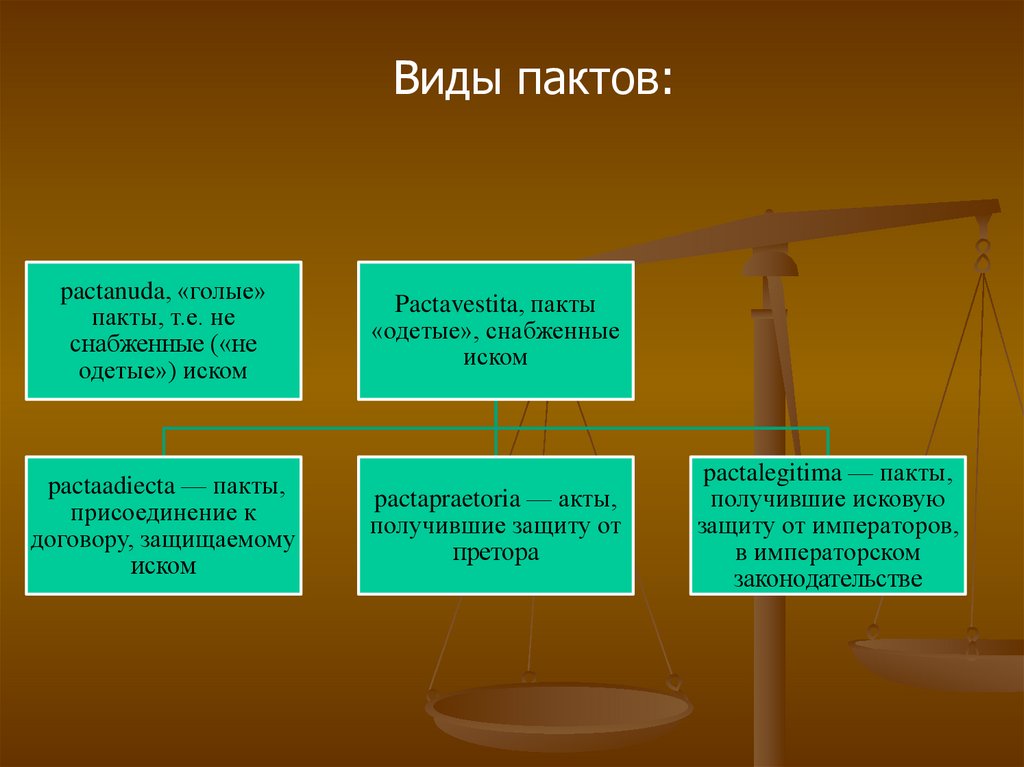 Виды пактов:

pactanuda, «голые» пакты, т.е. не снабженные («не одетые») иском

Pactavestita, пакты «одетые», снабженные иском

pactaadiecta — пакты, присоединение к договору, защищаемому иском

pactapraetoria — акты, получившие защиту от претора

pactalegitima — пакты, получившие исковую защиту от императоров, в императорском законодательстве